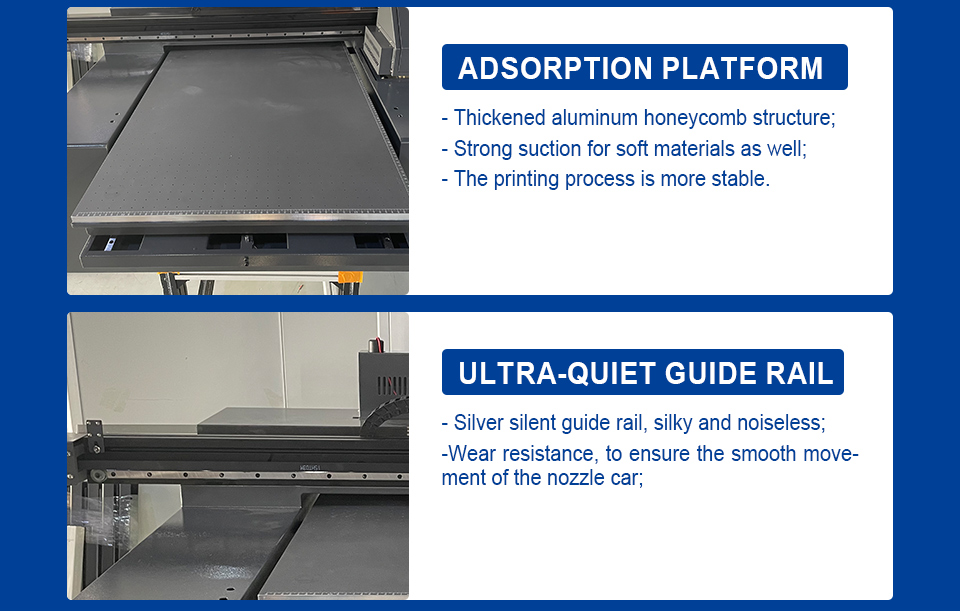 ADSORPTION PLATFORM

- Thickened aluminum honeycomb structure;
- Strong suction for soft materials as well;
- The printing process is more stable.

ULTRA-QUIET GUIDE RAIL

- Silver silent guide rail, silky and noiseless;
-Wear resistance, to ensure the smooth movement of the nozzle car;